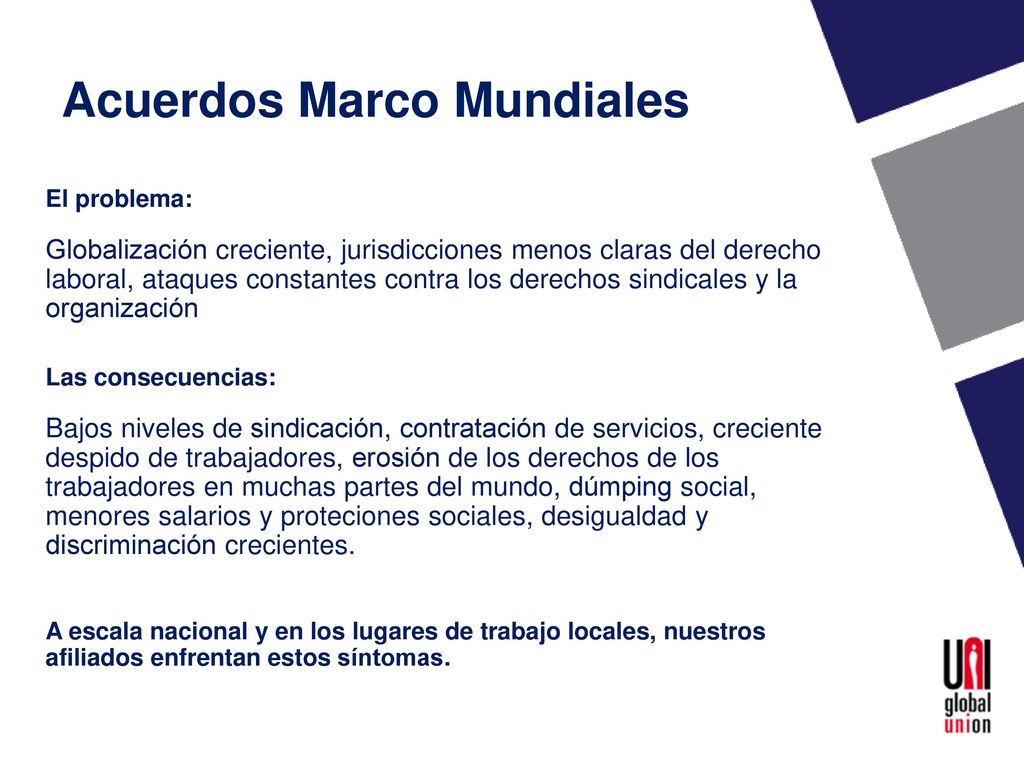 Acuerdos Marco Mundiales

El problema:

Globalización creciente, jurisdicciones menos claras del derecho laboral, ataques constantes contra los derechos sindicales y la organización

Las consecuencias:

Bajos niveles de sindicación, contratación de servicios, creciente despido de trabajadores, erosión de los derechos de los trabajadores en muchas partes del mundo, dúmping social, menores salarios y proteciones sociales, desigualdad y discriminación crecientes.

A escala nacional y en los lugares de trabajo locales, nuestros afiliados enfrentan estos síntomas.

UNI
global
union